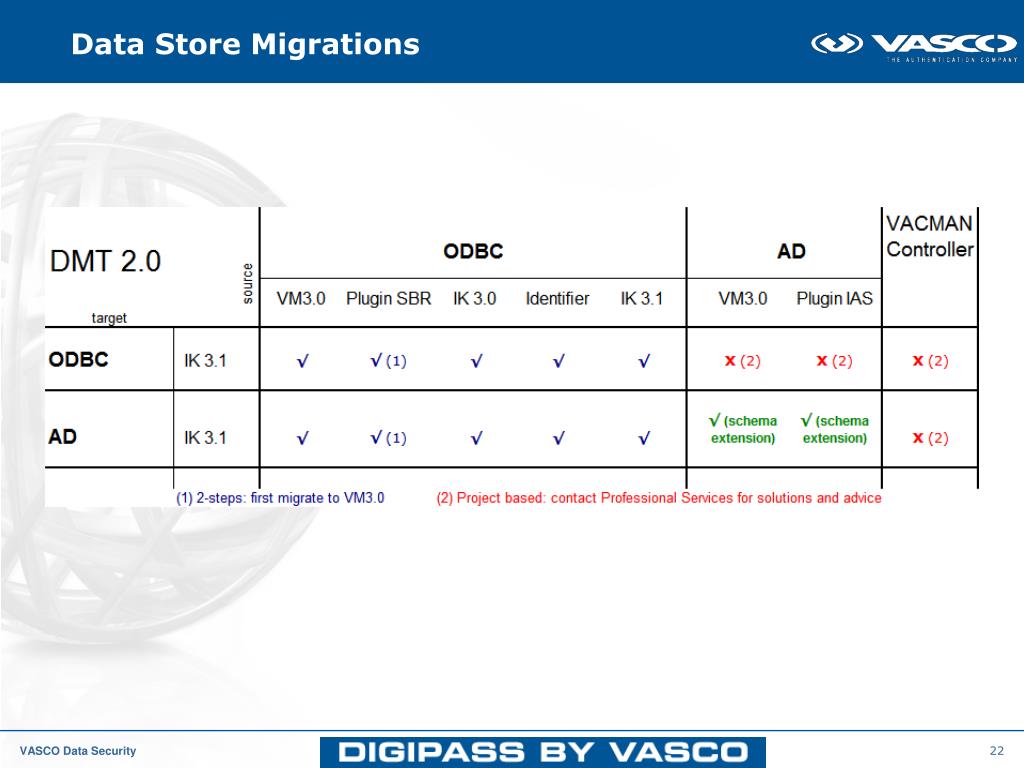 Data Store Migrations

VASCO
THE AUTHENTICATION COMPANY

| DMT 2.0 target | source | ODBC | | | | | AD | | VACMAN Controller |
|---|---|---|---|---|---|---|---|---|---|
| | | VM3.0 | Plugin SBR | IK 3.0 | Identifier | IK 3.1 | VM3.0 | Plugin IAS | |
| ODBC | IK 3.1 | √ | √ (1) | √ | √ | √ | x (2) | x (2) | x (2) |
| AD | IK 3.1 | √ | √ (1) | √ | √ | √ | √ (schema extension) | √ (schema extension) | x (2) |

(1) 2-steps: first migrate to VM3.0

(2) Project based: contact Professional Services for solutions and advice

VASCO Data Security

DIGIPASS BY VASCO

22